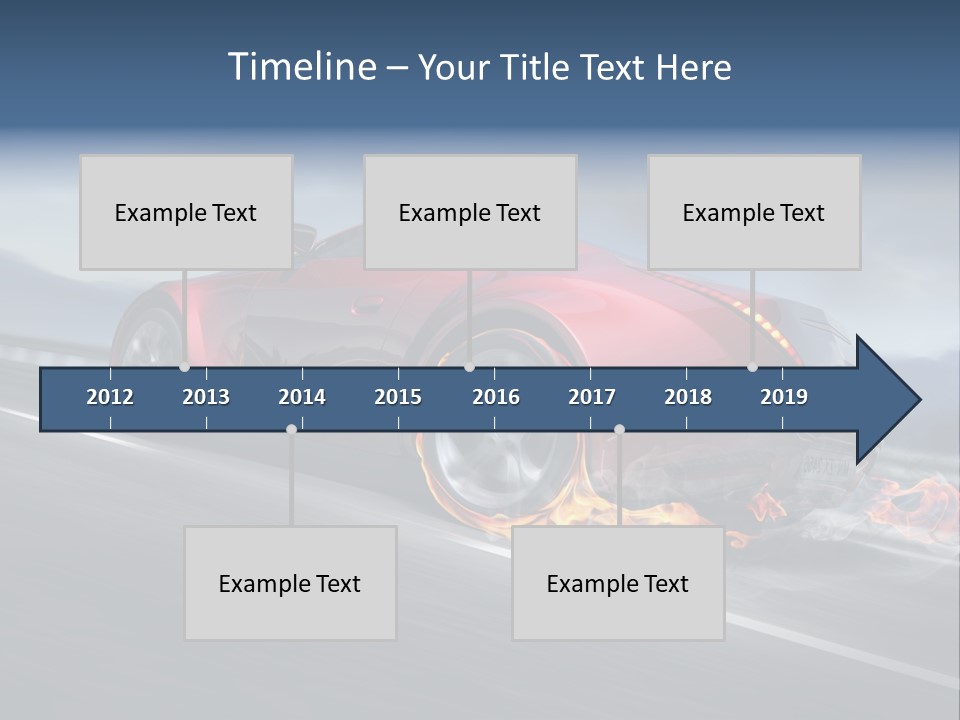 Timeline – Your Title Text Here

Example Text

Example Text

Example Text

2012 2013 2014 2015 2016 2017 2018 2019

Example Text

Example Text